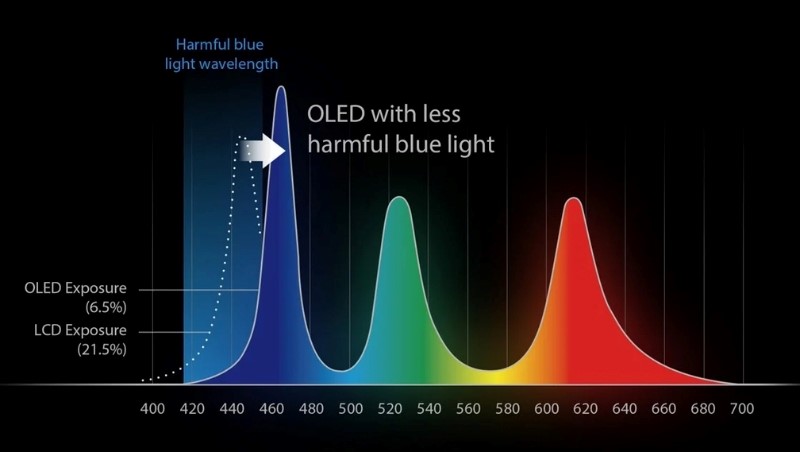 Harmful blue light wavelength

OLED with less harmful blue light

OLED Exposure (6.5%)

LCD Exposure (21.5%)

400 420 440 460 480 500 520 540 560 580 600 620 640 660 680 700